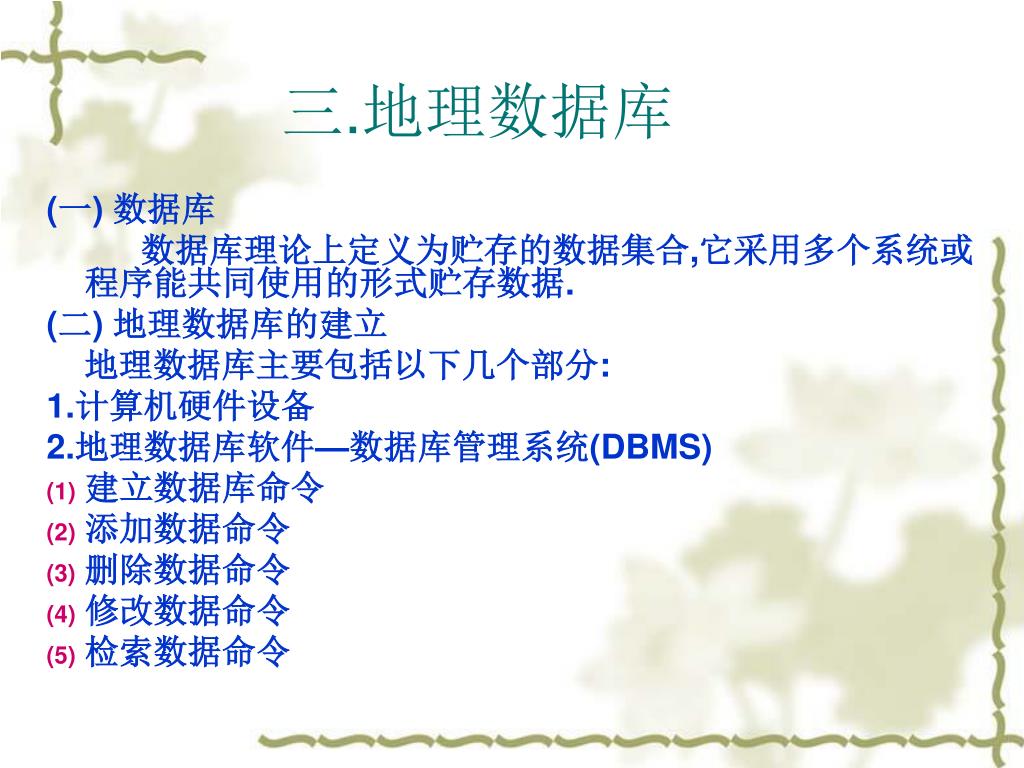 三.地理数据库

(一) 数据库

数据库理论上定义为贮存的数据集合,它采用多个系统或程序能共同使用的形式贮存数据.

(二) 地理数据库的建立

地理数据库主要包括以下几个部分:

1.计算机硬件设备

2.地理数据库软件—数据库管理系统(DBMS)

(1) 建立数据库命令

(2) 添加数据命令

(3) 删除数据命令

(4) 修改数据命令

(5) 检索数据命令